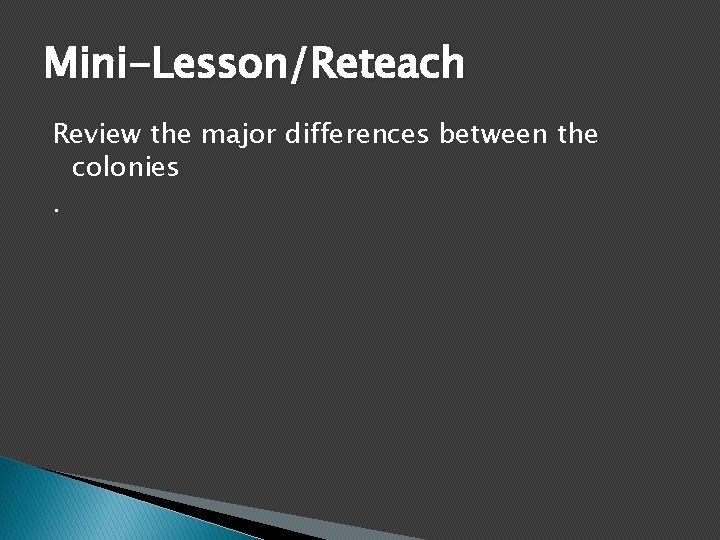 Mini-Lesson/Reteach

Review the major differences between the colonies

.